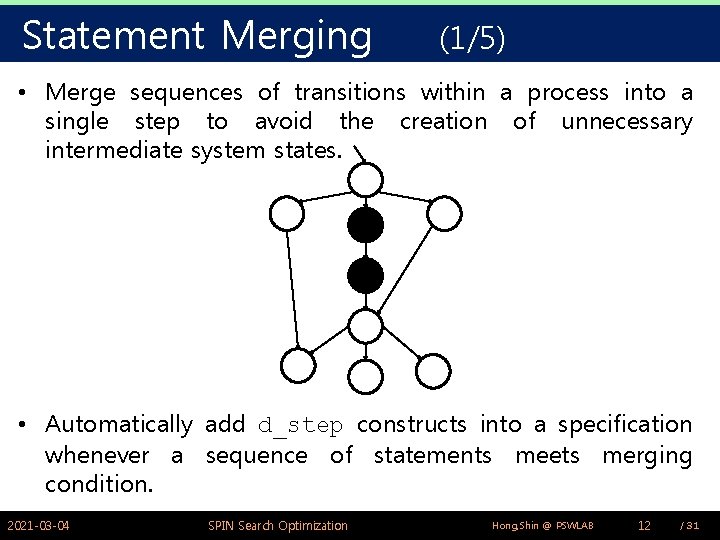 Statement Merging (1/5)

• Merge sequences of transitions within a process into a single step to avoid the creation of unnecessary intermediate system states.

• Automatically add d_step constructs into a specification whenever a sequence of statements meets merging condition.

2021-03-04 SPIN Search Optimization Hong,Shin @ PSWLAB 12 / 31